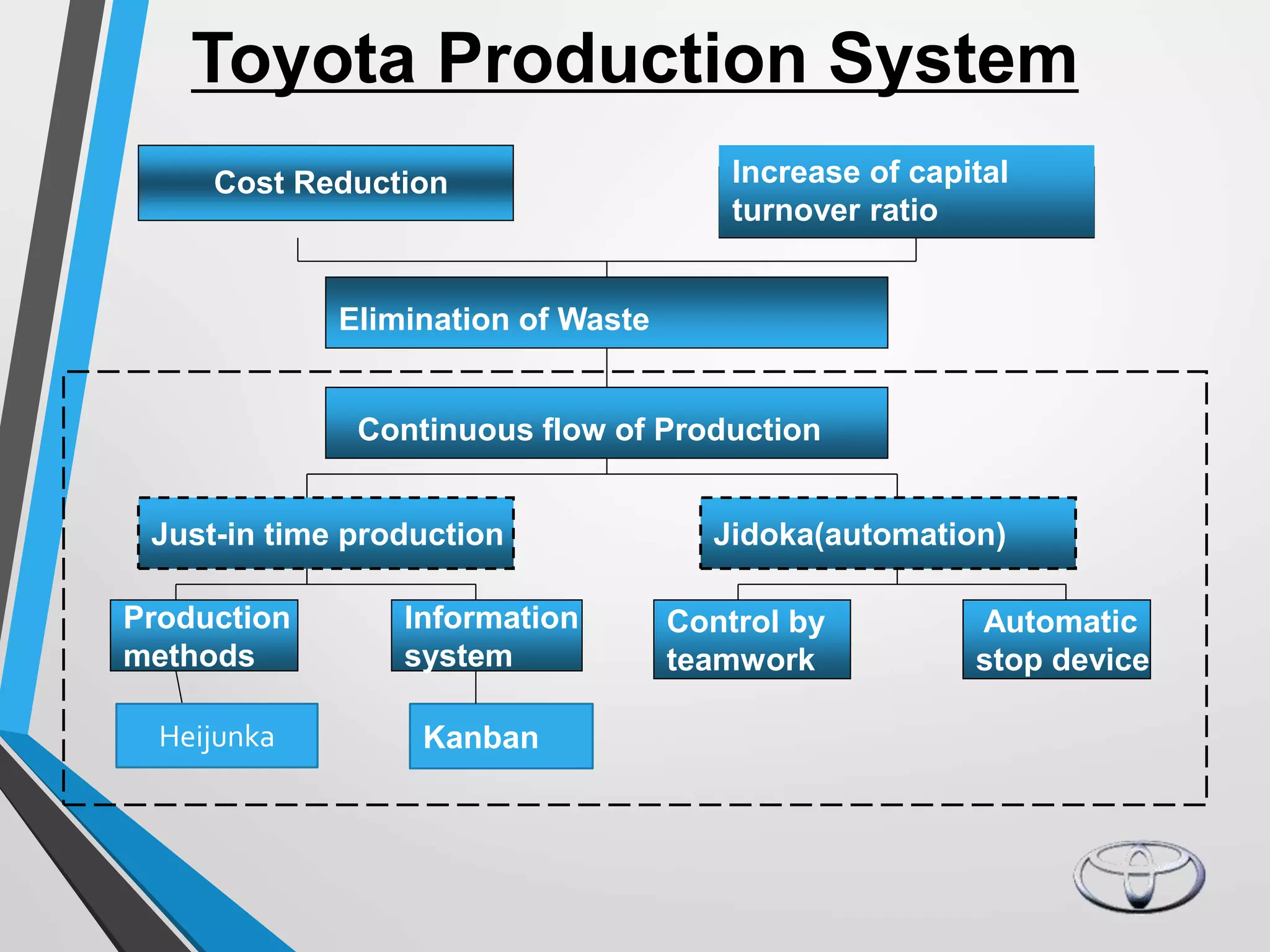 Toyota Production System

Cost Reduction

Increase of capital turnover ratio

Elimination of Waste

Continuous flow of Production

Just-in time production

Jidoka(automation)

Production methods

Information system

Control by teamwork

Automatic stop device

Heijunka

Kanban